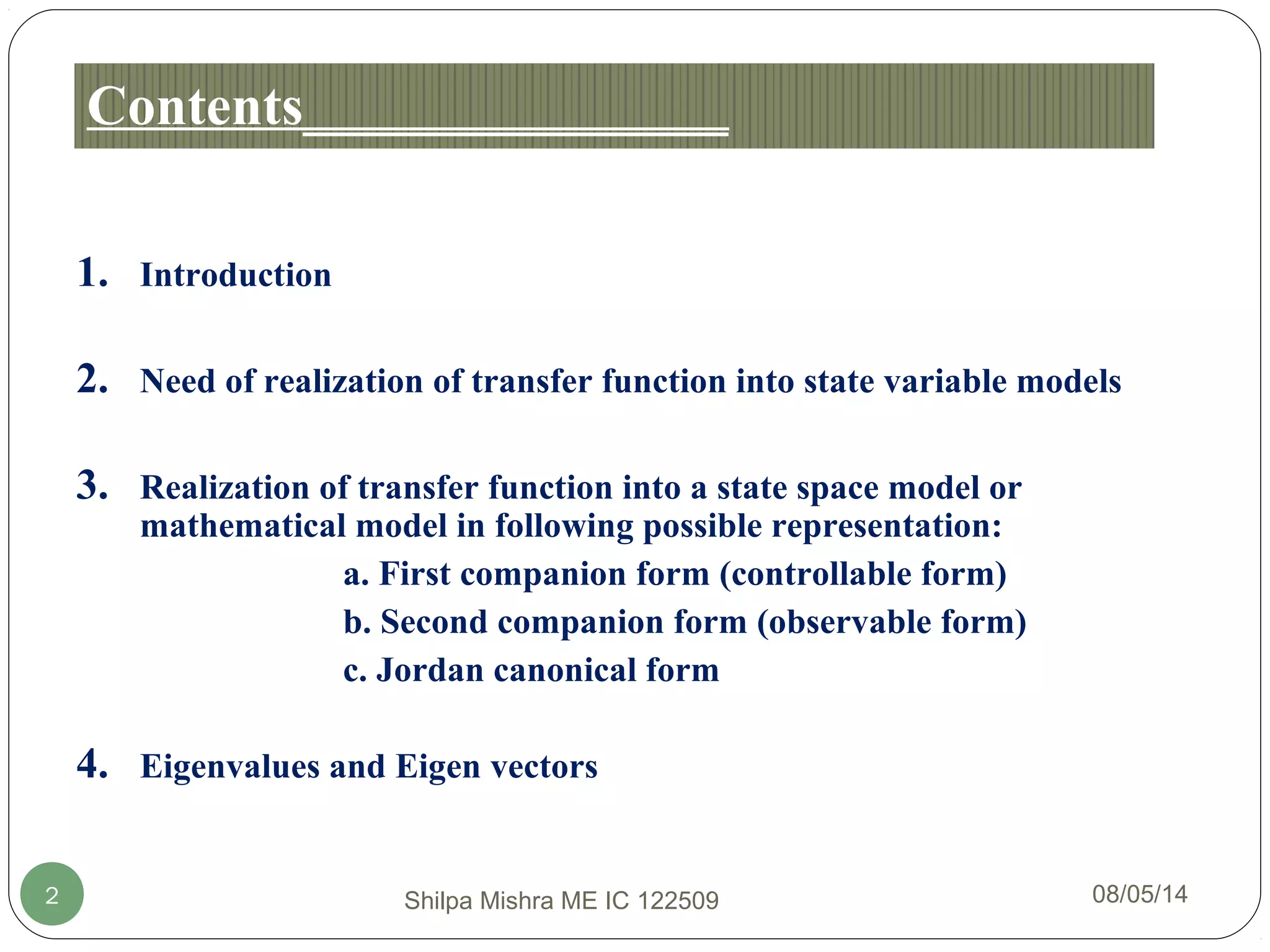 Contents

1. Introduction

2. Need of realization of transfer function into state variable models

3. Realization of transfer function into a state space model or mathematical model in following possible representation:

a. First companion form (controllable form)

b. Second companion form (observable form)

c. Jordan canonical form

4. Eigenvalues and Eigen vectors

2

Shilpa Mishra ME IC 122509

08/05/14